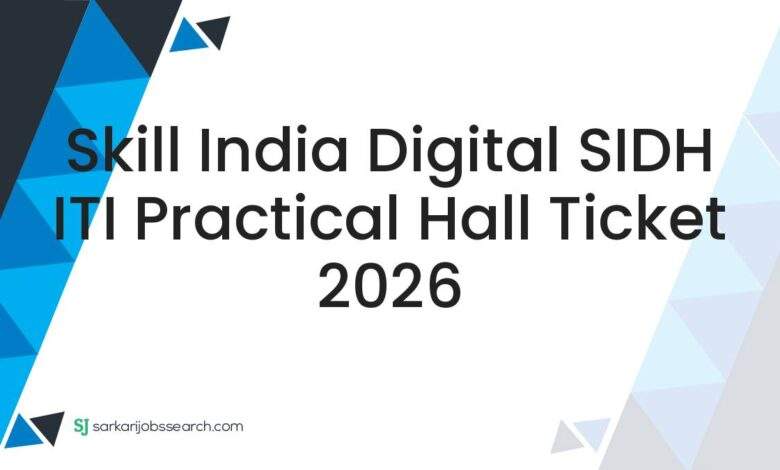 Skill India Digital SIDH ITI Practical Hall Ticket 2026

SJ sarkarijobssearch.com